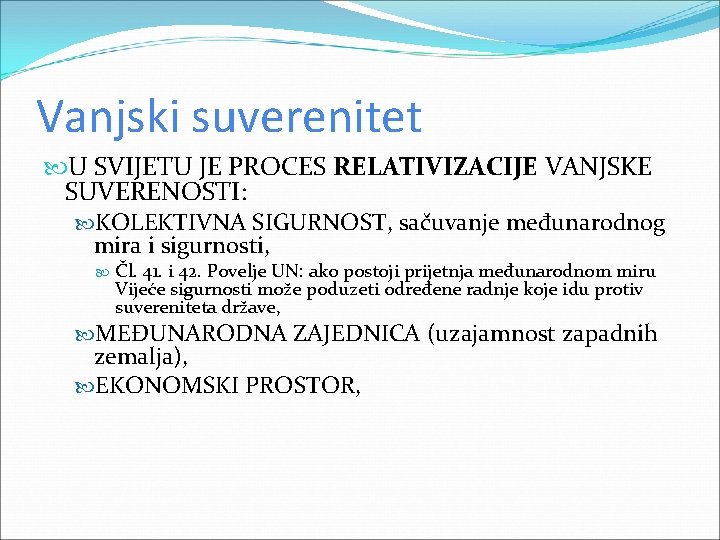 Vanjski suverenitet

U SVIJETU JE PROCES RELATIVIZACIJE VANJSKE SUVERENOSTI:

KOLEKTIVNA SIGURNOST, sačuvanje međunarodnog mira i sigurnosti,

Čl. 41. i 42. Povelje UN: ako postoji prijetnja međunarodnom miru Vijeće sigurnosti može poduzeti određene radnje koje idu protiv suvereniteta države,

MEĐUNARODNA ZAJEDNICA (uzajamnost zapadnih zemalja),

EKONOMSKI PROSTOR,